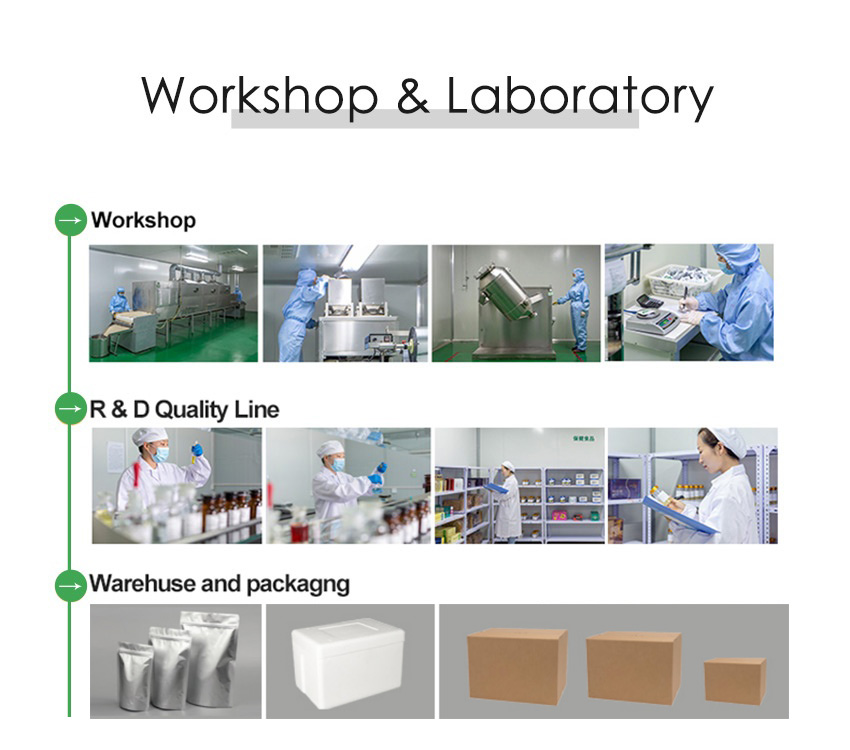 Workshop & Laboratory

Workshop

R & D Quality Line

保健食品

Warehuse and packagng